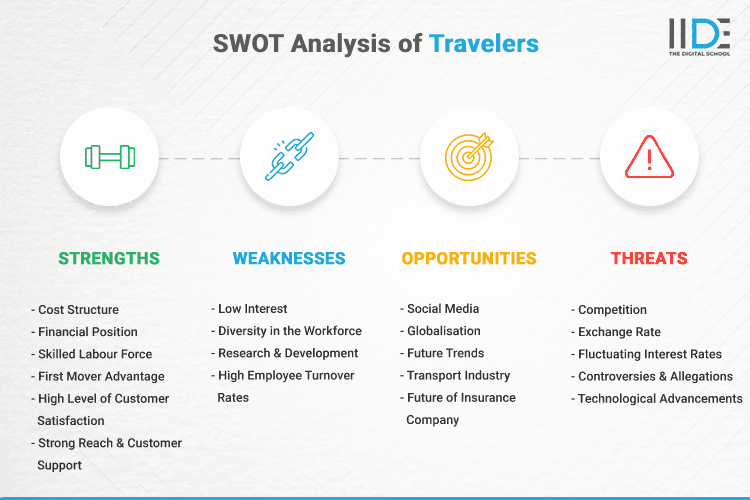 SWOT Analysis of Travelers

IIDE
THE DIGITAL SCHOOL

STRENGTHS

- Cost Structure
- Financial Position
- Skilled Labour Force
- First Mover Advantage
- High Level of Customer Satisfaction
- Strong Reach & Customer Support

WEAKNESSES

- Low Interest
- Diversity in the Workforce
- Research & Development
- High Employee Turnover Rates

OPPORTUNITIES

- Social Media
- Globalisation
- Future Trends
- Transport Industry
- Future of Insurance Company

THREATS

- Competition
- Exchange Rate
- Fluctuating Interest Rates
- Controversies & Allegations
- Technological Advancements